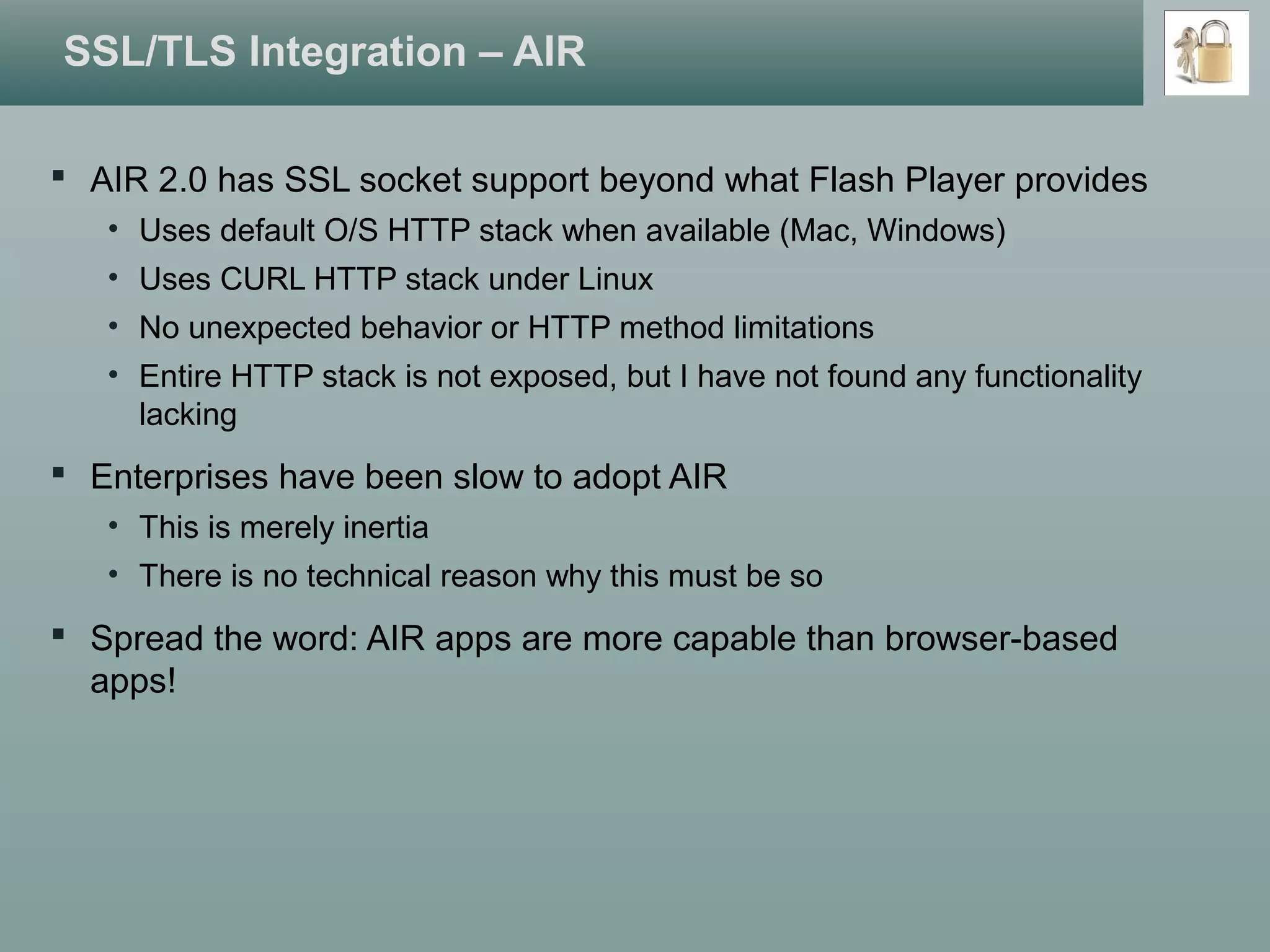 SSL/TLS Integration – AIR

▪ AIR 2.0 has SSL socket support beyond what Flash Player provides
• Uses default O/S HTTP stack when available (Mac, Windows)
• Uses CURL HTTP stack under Linux
• No unexpected behavior or HTTP method limitations
• Entire HTTP stack is not exposed, but I have not found any functionality lacking

▪ Enterprises have been slow to adopt AIR
• This is merely inertia
• There is no technical reason why this must be so

▪ Spread the word: AIR apps are more capable than browser-based apps!